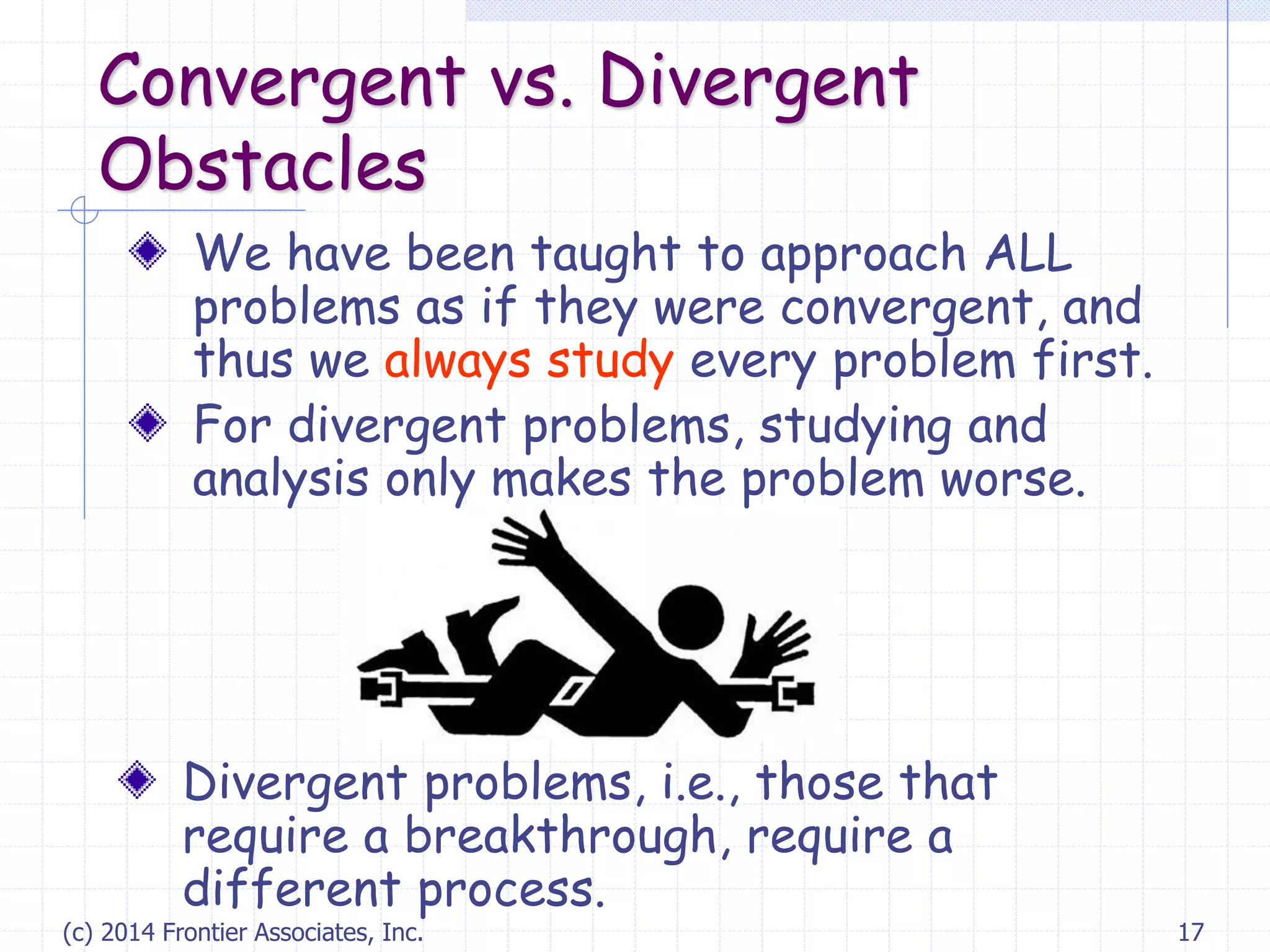 Convergent vs. Divergent Obstacles

We have been taught to approach ALL problems as if they were convergent, and thus we always study every problem first.

For divergent problems, studying and analysis only makes the problem worse.

Divergent problems, i.e., those that require a breakthrough, require a different process.

(c) 2014 Frontier Associates, Inc.

17